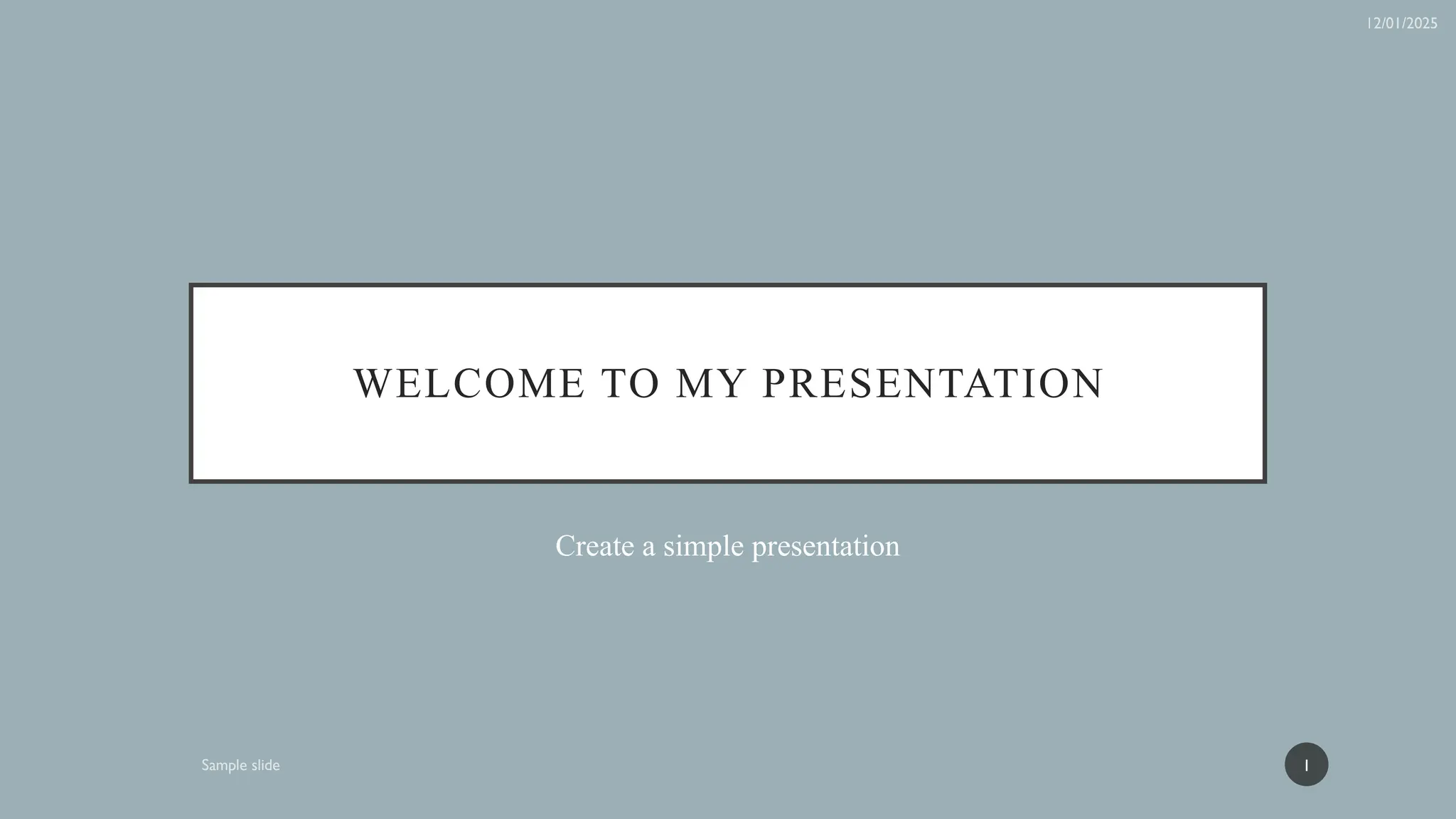 12/01/2025

WELCOME TO MY PRESENTATION

Create a simple presentation

Sample slide

1